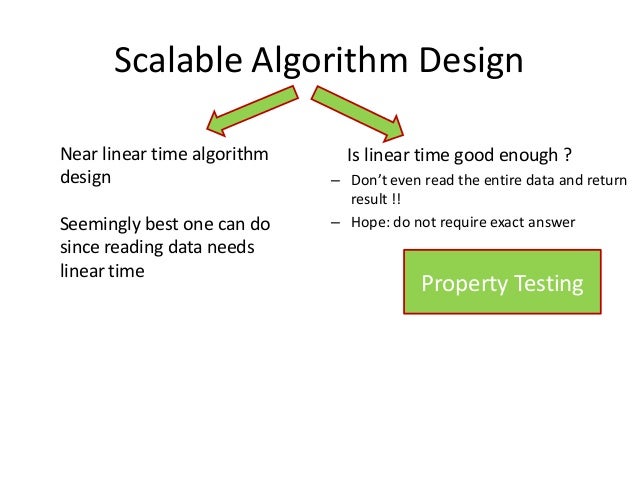 Scalable Algorithm Design

Near linear time algorithm design

Seemingly best one can do since reading data needs linear time

Is linear time good enough ?

– Don't even read the entire data and return result !!

– Hope: do not require exact answer

Property Testing